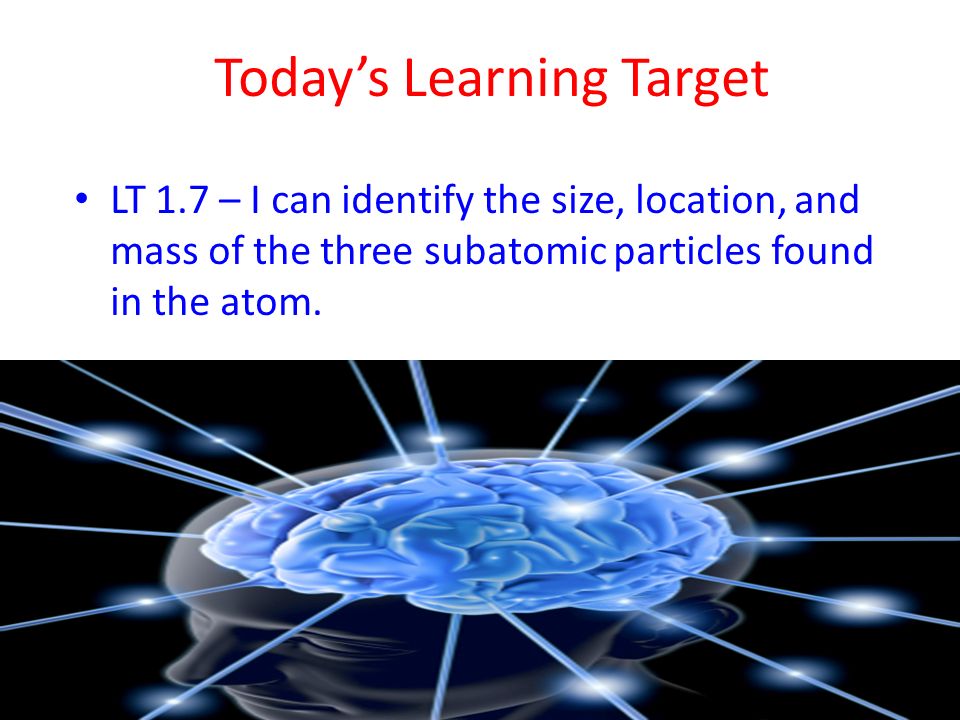 Today’s Learning Target

• LT 1.7 – I can identify the size, location, and mass of the three subatomic particles found in the atom.